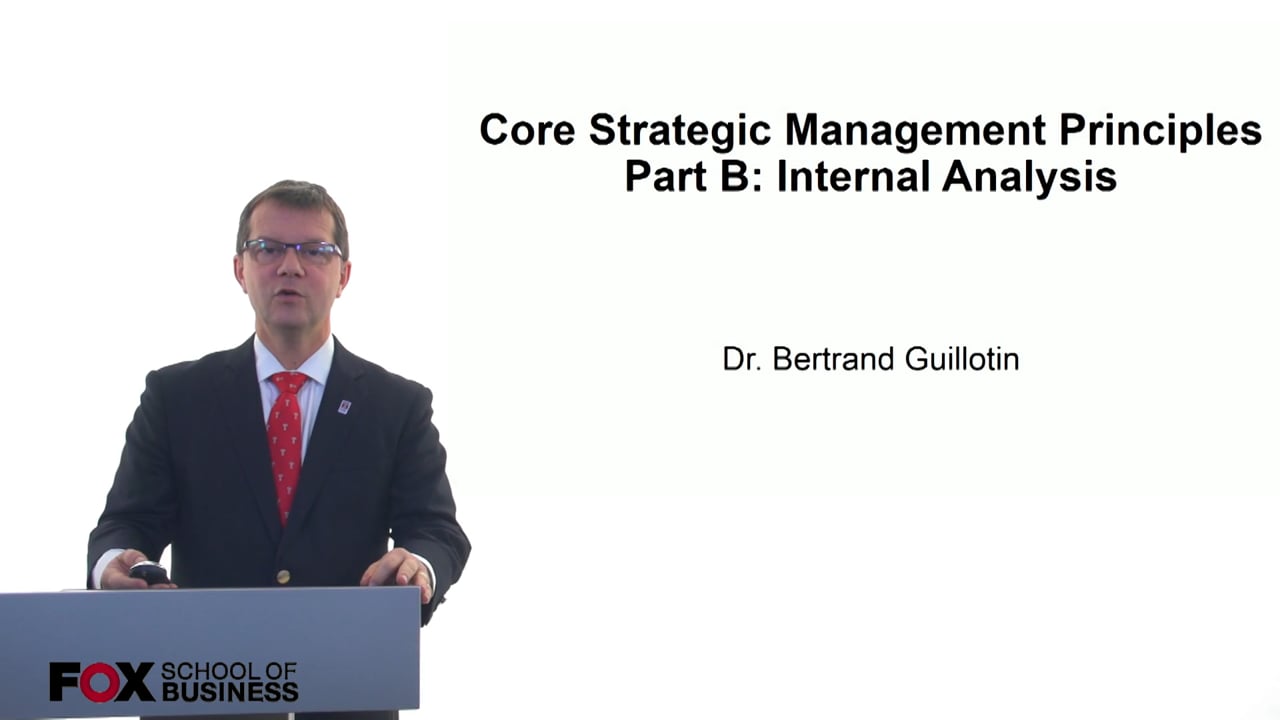 Core Strategic Management Principles
Part B: Internal Analysis

Dr. Bertrand Guillotin

FOX SCHOOL OF BUSINESS